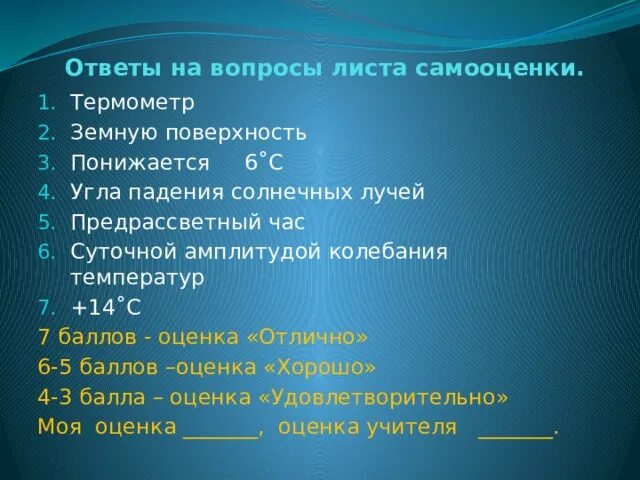 Ответы на вопросы листа самооценки.

1. Термометр
2. Земную поверхность
3. Понижается 6˚С
4. Угла падения солнечных лучей
5. Предрассветный час
6. Суточной амплитудой колебания температур
7. +14˚С

7 баллов - оценка «Отлично»
6-5 баллов –оценка «Хорошо»
4-3 балла – оценка «Удовлетворительно»
Моя оценка _______, оценка учителя _______.